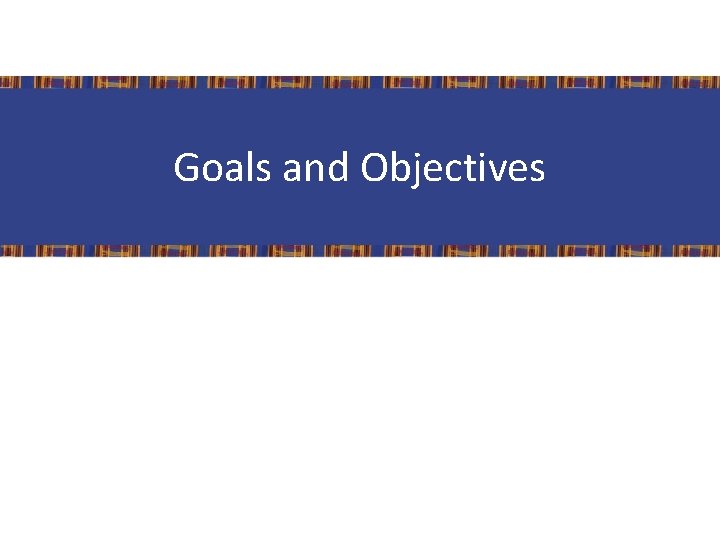 Goals and Objectives